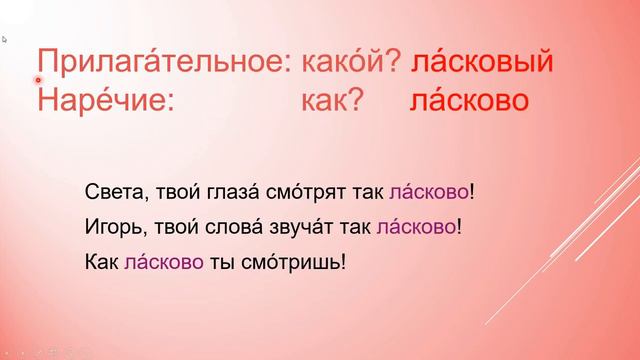 Прилага́тельное: како́й? ла́сковый
Наре́чие: как? ла́сково

Света, твои́ глаза́ смо́трят так ла́сково!
Игорь, твои́ слова́ звуча́т так ла́сково!
Как ла́сково ты смо́тришь!